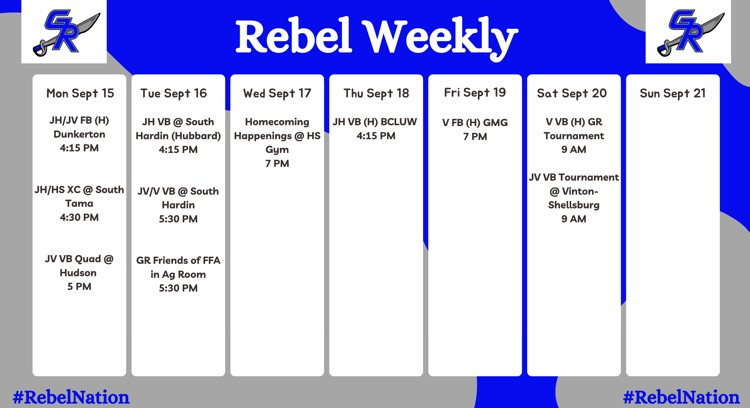 GR

Rebel Weekly

GR

Mon Sept 15

JH/JV FB (H) Dunkerton 4:15 PM

JH/HS XC @ South Tama 4:30 PM

JV VB Quad @ Hudson 5 PM

Tue Sept 16

JH VB @ South Hardin (Hubbard) 4:15 PM

JV/V VB @ South Hardin 5:30 PM

GR Friends of FFA in Ag Room 5:30 PM

Wed Sept 17

Homecoming Happenings @ HS Gym 7 PM

Thu Sept 18

JH VB (H) BCLUW 4:15 PM

Fri Sept 19

V FB (H) GMG 7 PM

Sat Sept 20

V VB (H) GR Tournament 9 AM

JV VB Tournament @ Vinton-Shellsburg 9 AM

Sun Sept 21

#RebelNation

#RebelNation